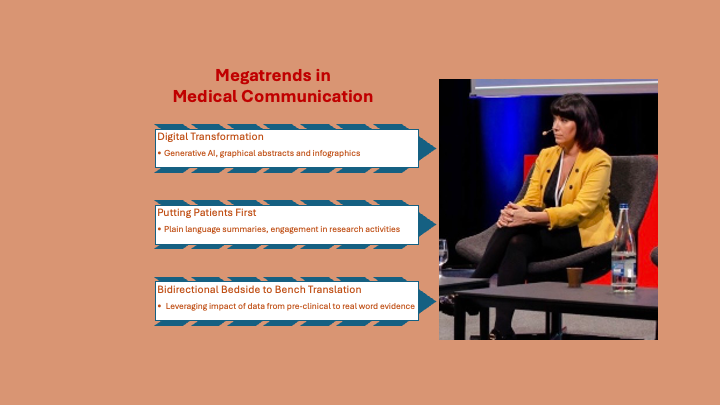 Megatrends in Medical Communication

Digital Transformation
• Generative AI, graphical abstracts and infographics

Putting Patients First
• Plain language summaries, engagement in research activities

Bidirectional Bedside to Bench Translation
• Leveraging impact of data from pre-clinical to real word evidence